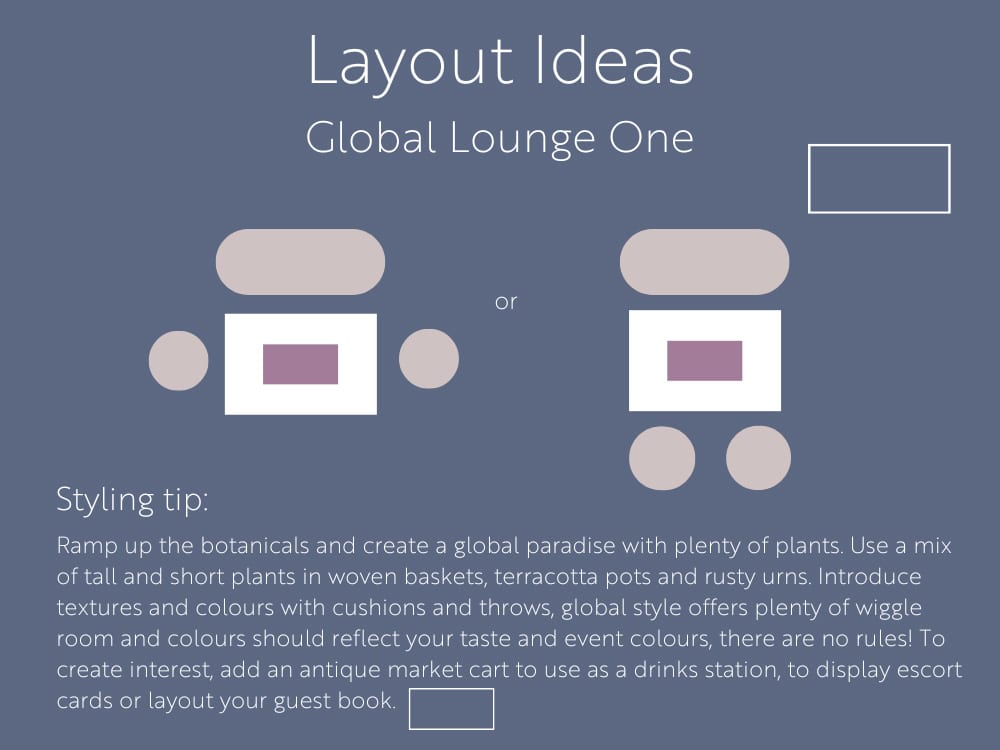 Layout Ideas

Global Lounge One

or

Styling tip:

Ramp up the botanicals and create a global paradise with plenty of plants. Use a mix of tall and short plants in woven baskets, terracotta pots and rusty urns. Introduce textures and colours with cushions and throws, global style offers plenty of wiggle room and colours should reflect your taste and event colours, there are no rules! To create interest, add an antique market cart to use as a drinks station, to display escort cards or layout your guest book.